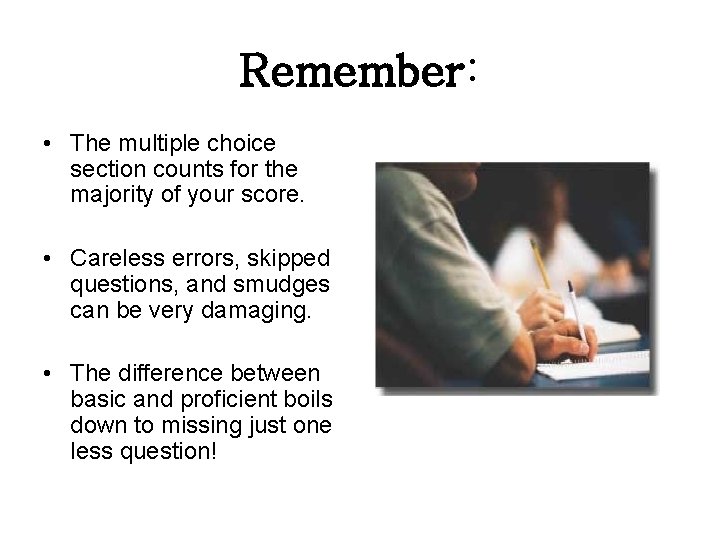 Remember:

• The multiple choice section counts for the majority of your score.

• Careless errors, skipped questions, and smudges can be very damaging.

• The difference between basic and proficient boils down to missing just one less question!